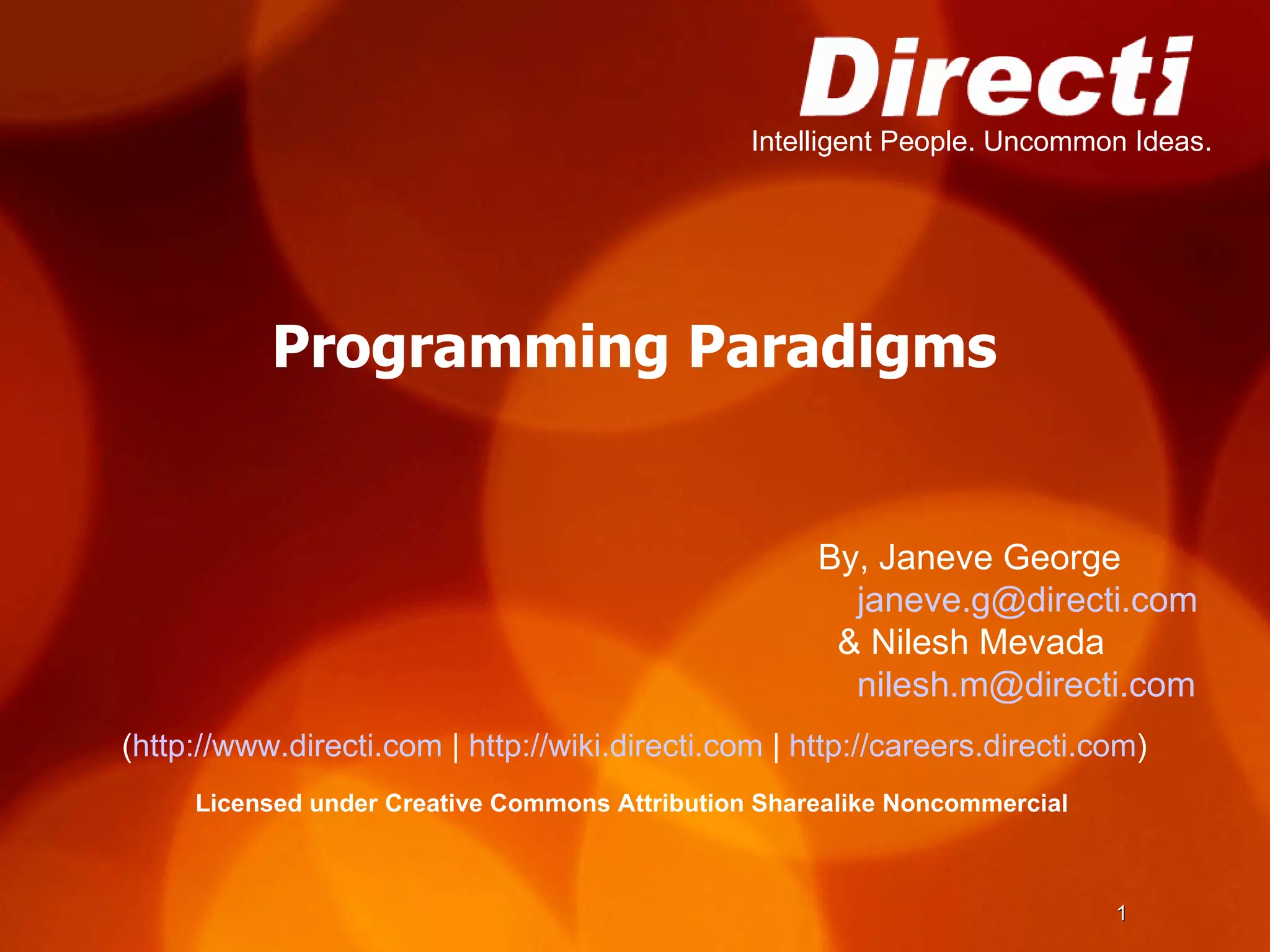 Directi
Intelligent People. Uncommon Ideas.

Programming Paradigms

By, Janeve George
janeve.g@directi.com
& Nilesh Mevada
nilesh.m@directi.com

(http://www.directi.com | http://wiki.directi.com | http://careers.directi.com)

Licensed under Creative Commons Attribution Sharealike Noncommercial

1